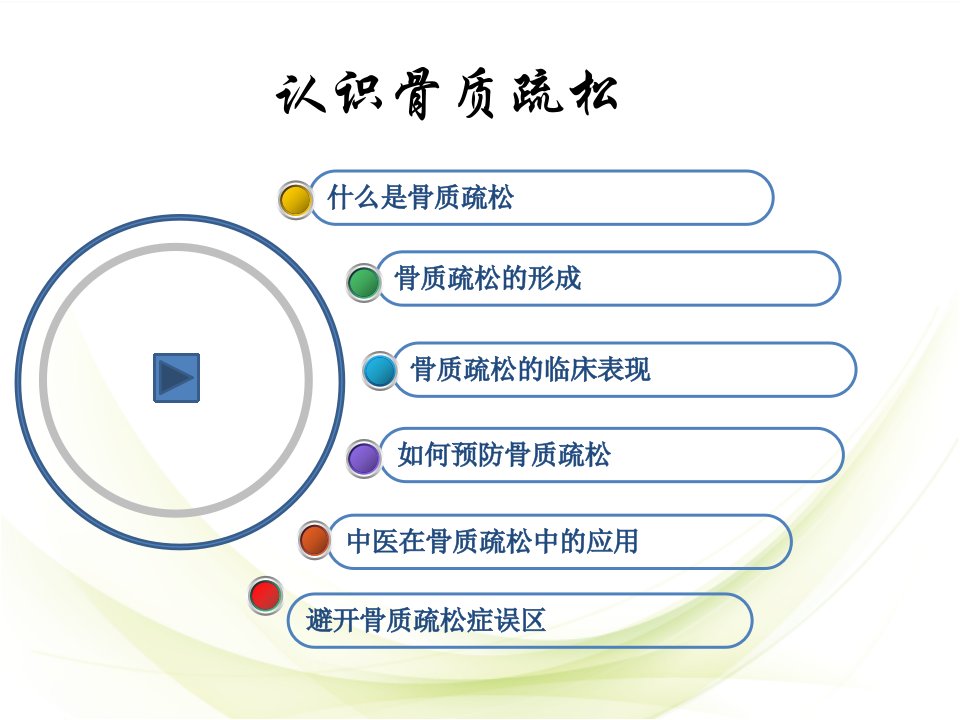 认识骨质疏松

什么是骨质疏松

骨质疏松的形成

骨质疏松的临床表现

如何预防骨质疏松

中医在骨质疏松中的应用

避开骨质疏松症误区